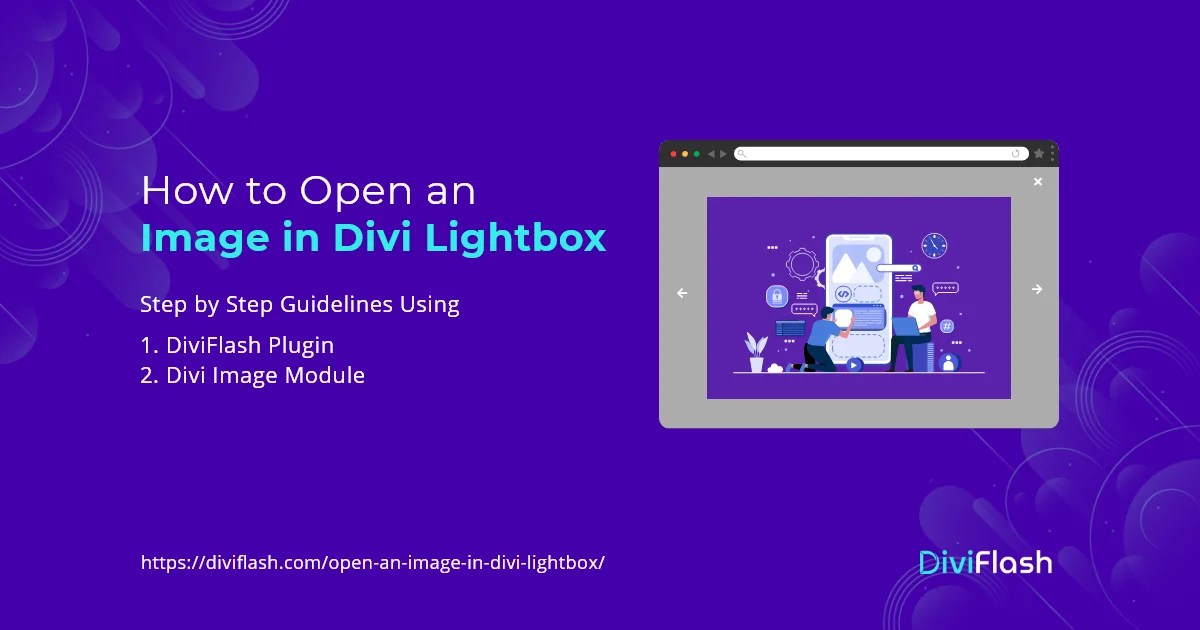 How to Open an
Image in Divi Lightbox

Step by Step Guidelines Using

1. DiviFlash Plugin
2. Divi Image Module

https://diviflash.com/open-an-image-in-divi-lightbox/

DiviFlash